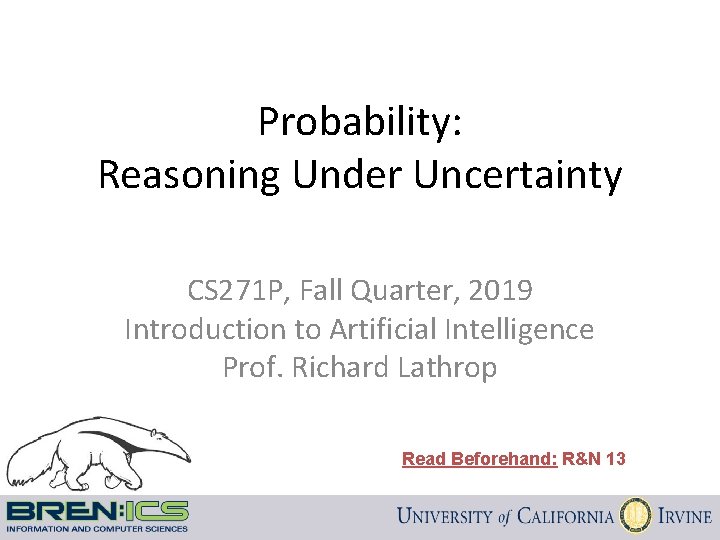 Probability:
Reasoning Under Uncertainty

CS271P, Fall Quarter, 2019
Introduction to Artificial Intelligence
Prof. Richard Lathrop

Read Beforehand: R&N 13

BREN:ICS
INFORMATION AND COMPUTER SCIENCES

UNIVERSITY of CALIFORNIA IRVINE